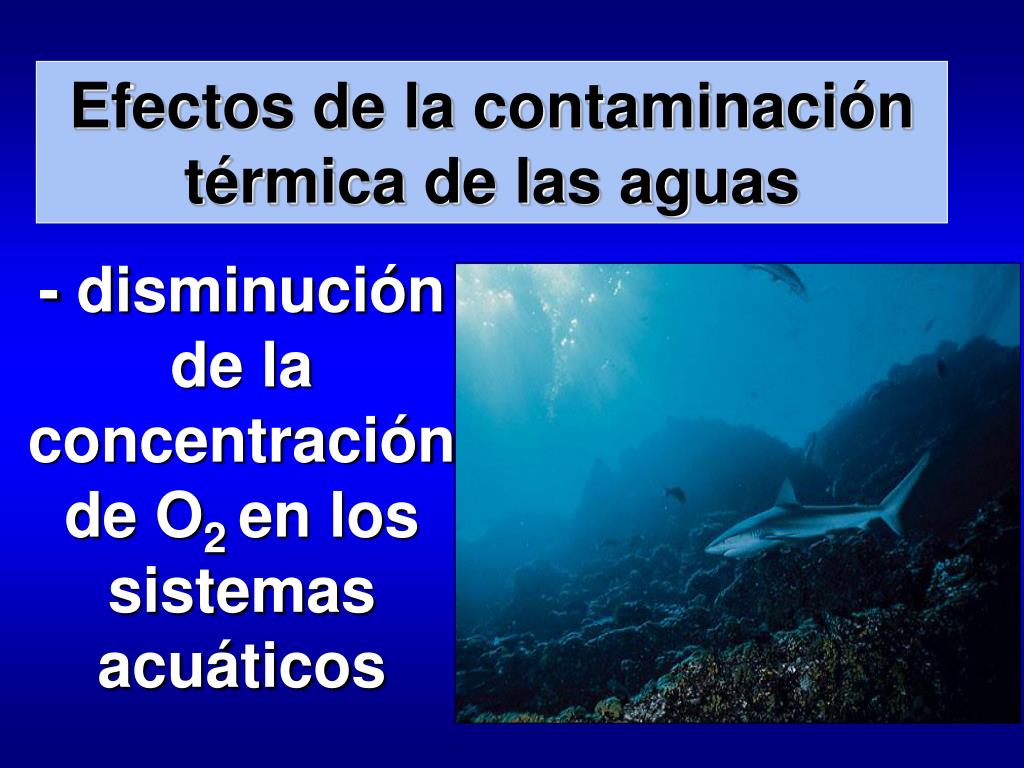 Efectos de la contaminación térmica de las aguas

- disminución de la concentración de $O_2$ en los sistemas acuáticos